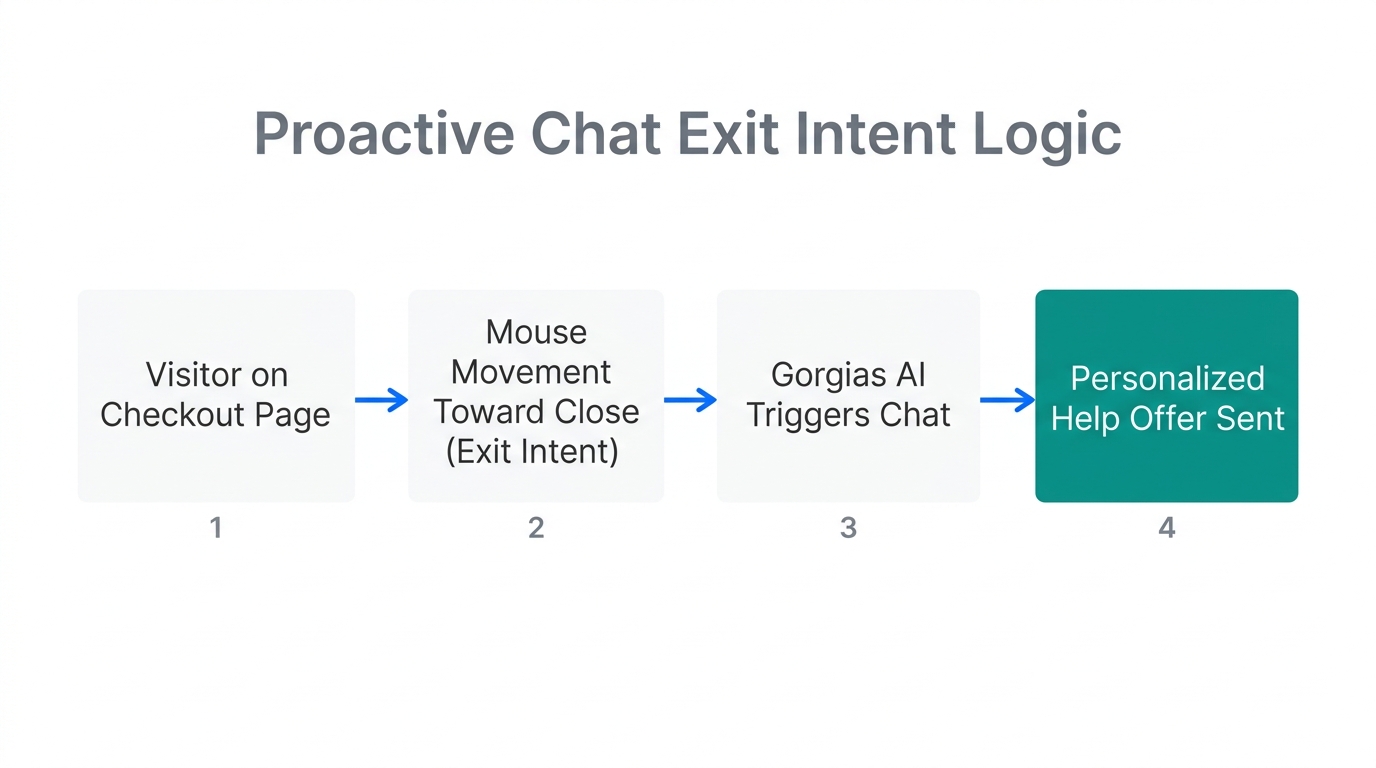 Proactive Chat Exit Intent Logic

Visitor on Checkout Page

1

Mouse Movement Toward Close (Exit Intent)

2

Gorgias AI Triggers Chat

3

Personalized Help Offer Sent

4